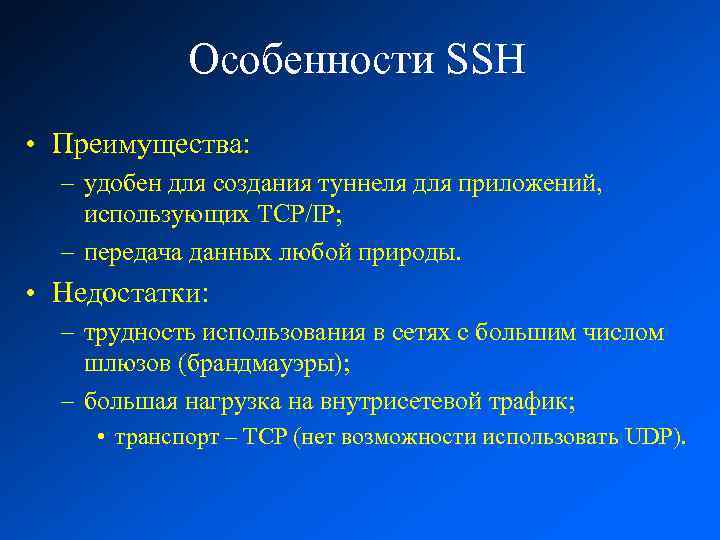 Особенности SSH

• Преимущества:

– удобен для создания туннеля для приложений, использующих TCP/IP;

– передача данных любой природы.

• Недостатки:

– трудность использования в сетях с большим числом шлюзов (брандмауэры);

– большая нагрузка на внутрисетевой трафик;

• транспорт – TCP (нет возможности использовать UDP).